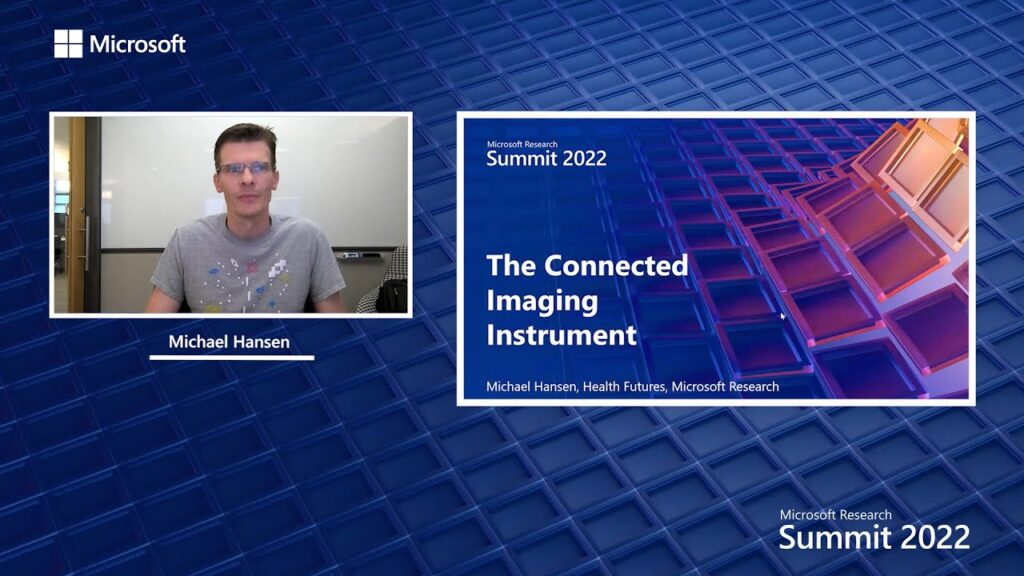 Microsoft

Michael Hansen

Microsoft Research
Summit 2022

The Connected Imaging Instrument

Michael Hansen, Health Futures, Microsoft Research

Microsoft Research
Summit 2022